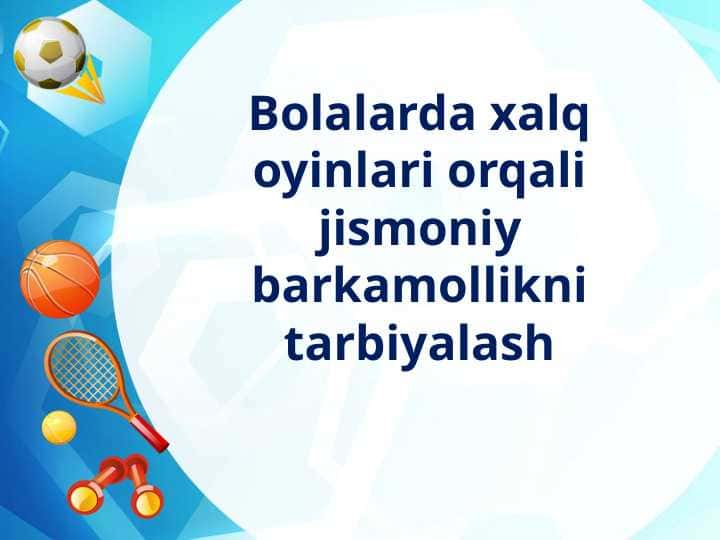 Bolalarda xalq oyinlari orqali jismoniy barkamollikni tarbiyalash